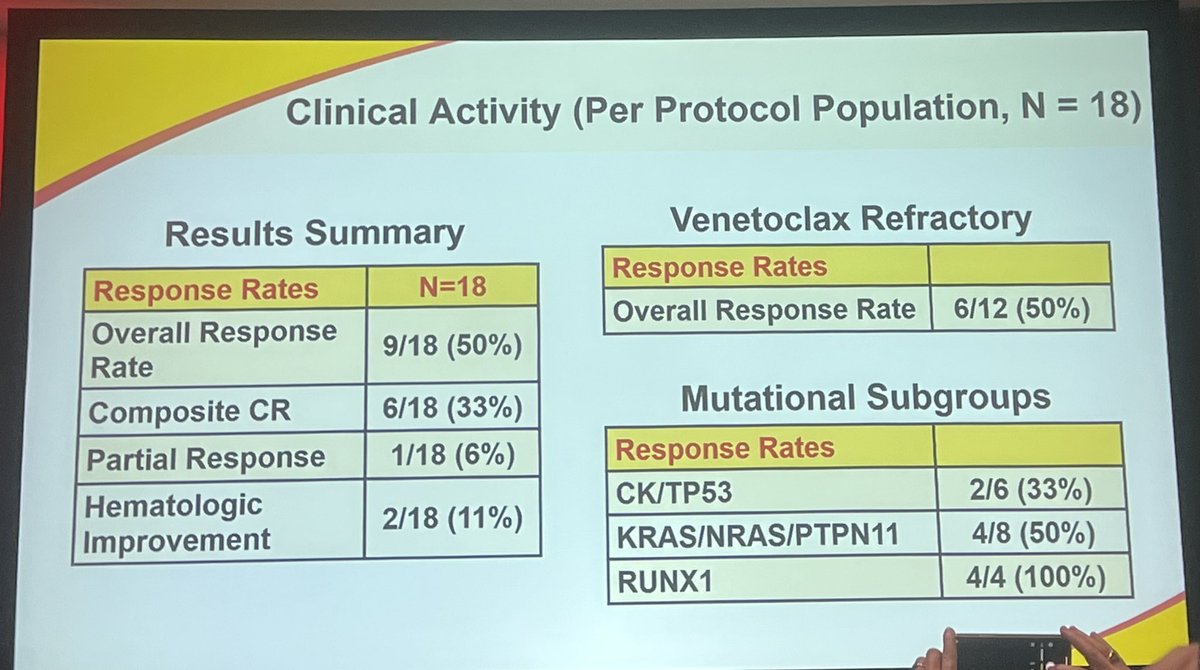 Clinical Activity (Per Protocol Population, N = 18)

Results Summary

| Response Rates | N=18 |
|---|---|
| Overall Response Rate | 9/18 (50%) |
| Composite CR | 6/18 (33%) |
| Partial Response | 1/18 (6%) |
| Hematologic Improvement | 2/18 (11%) |

Venetoclax Refractory

| Response Rates | |
|---|---|
| Overall Response Rate | 6/12 (50%) |

Mutational Subgroups

| Response Rates | |
|---|---|
| CK/TP53 | 2/6 (33%) |
| KRAS/NRAS/PTPN11 | 4/8 (50%) |
| RUNX1 | 4/4 (100%) |